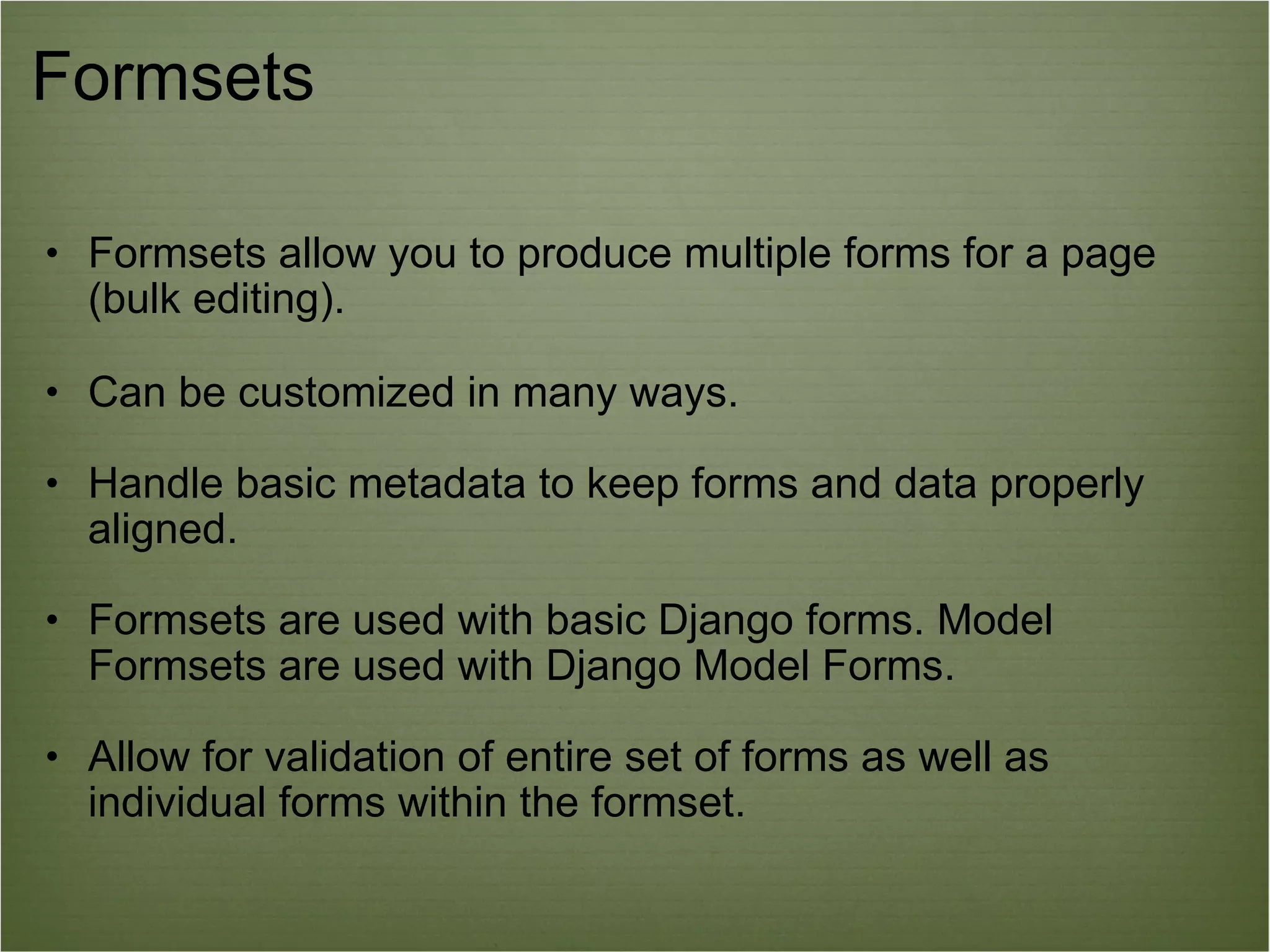 Formsets

• Formsets allow you to produce multiple forms for a page (bulk editing).

• Can be customized in many ways.

• Handle basic metadata to keep forms and data properly aligned.

• Formsets are used with basic Django forms. Model Formsets are used with Django Model Forms.

• Allow for validation of entire set of forms as well as individual forms within the formset.